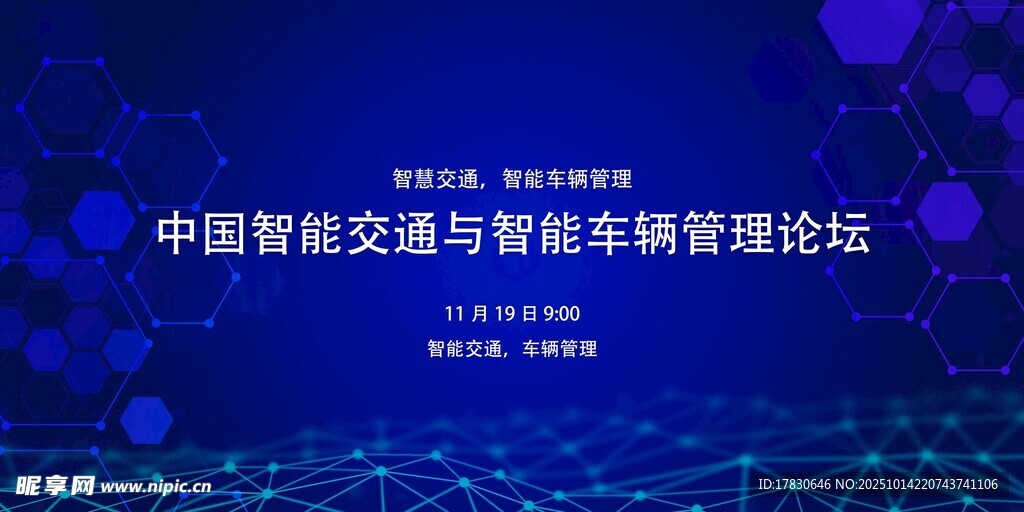 智慧交通，智能车辆管理

中国智能交通与智能车辆管理论坛

11 月 19 日 9:00

智能交通，车辆管理

昵享网 www.nipic.cn

ID:17830646 NO:20251014220743741106